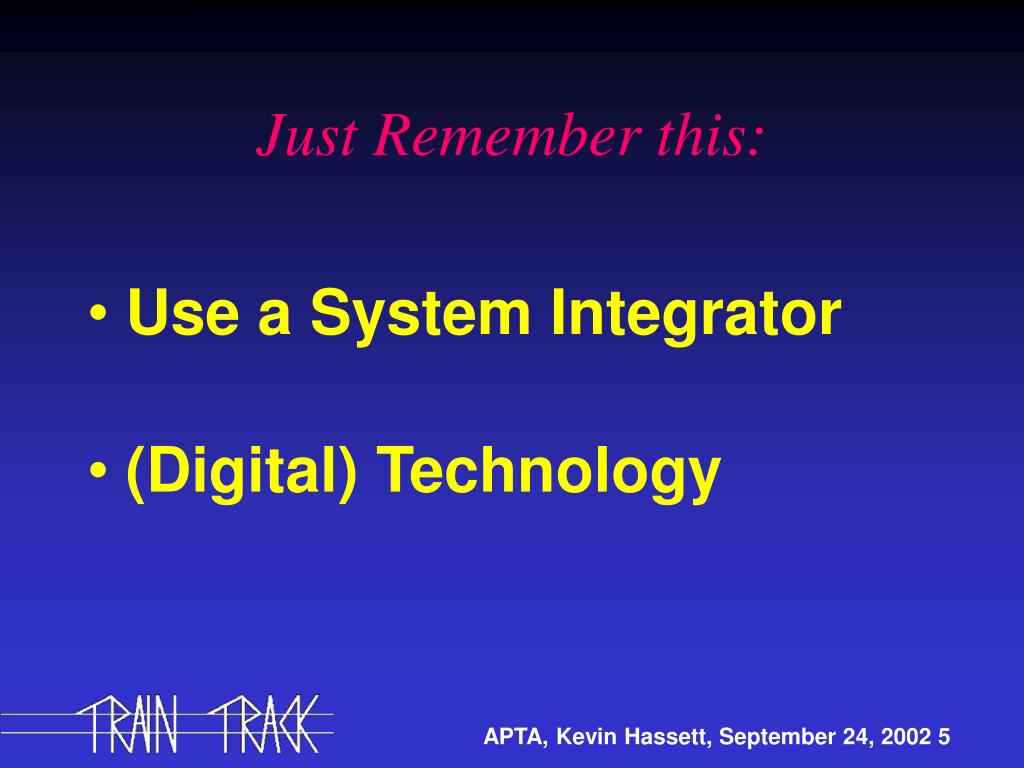 Just Remember this:

• Use a System Integrator

• (Digital) Technology

TRAIN TRACK

APTA, Kevin Hassett, September 24, 2002 5